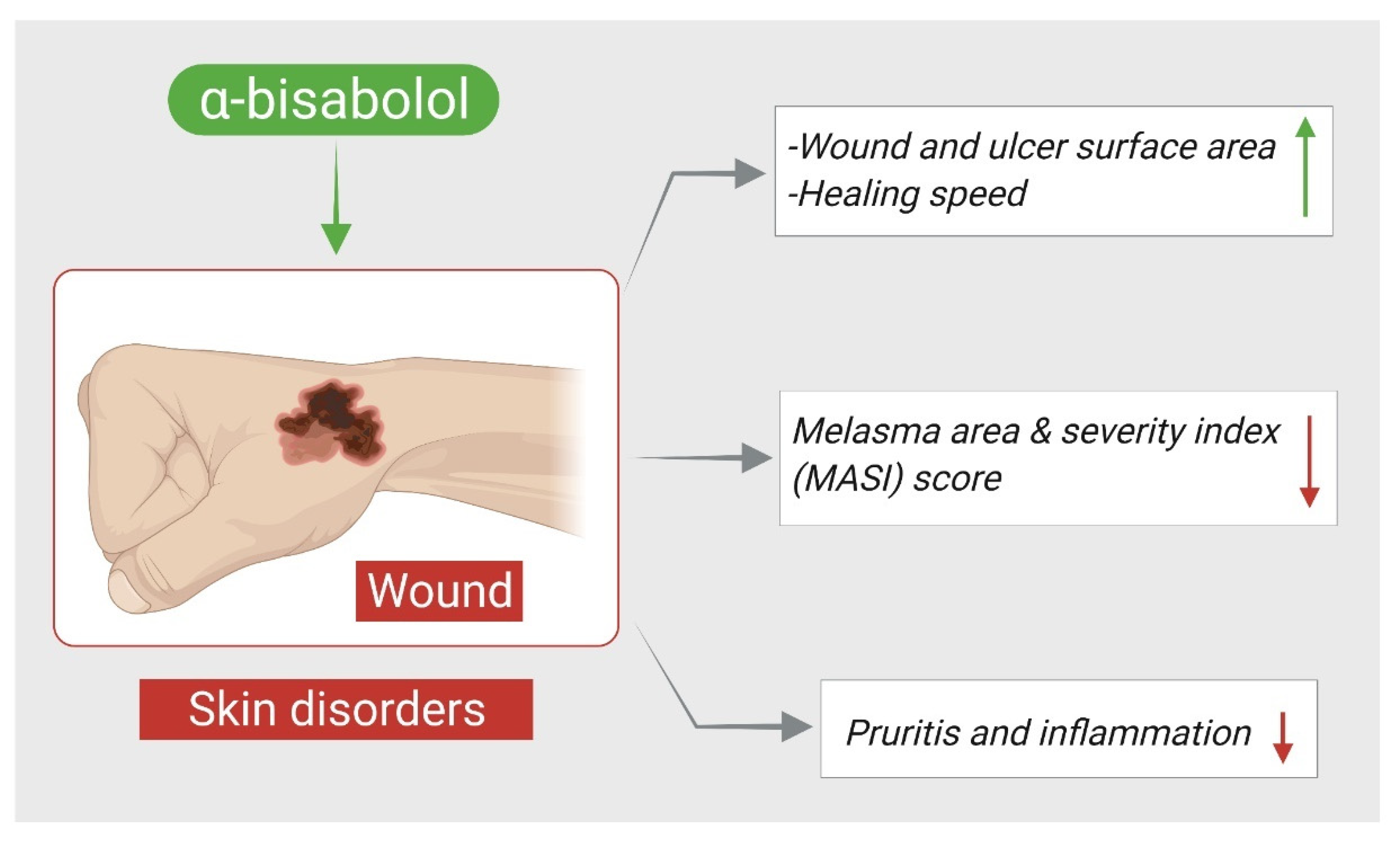 α-bisabolol

Wound

Skin disorders

-Wound and ulcer surface area
-Healing speed

Melasma area & severity index (MASI) score

Pruritis and inflammation